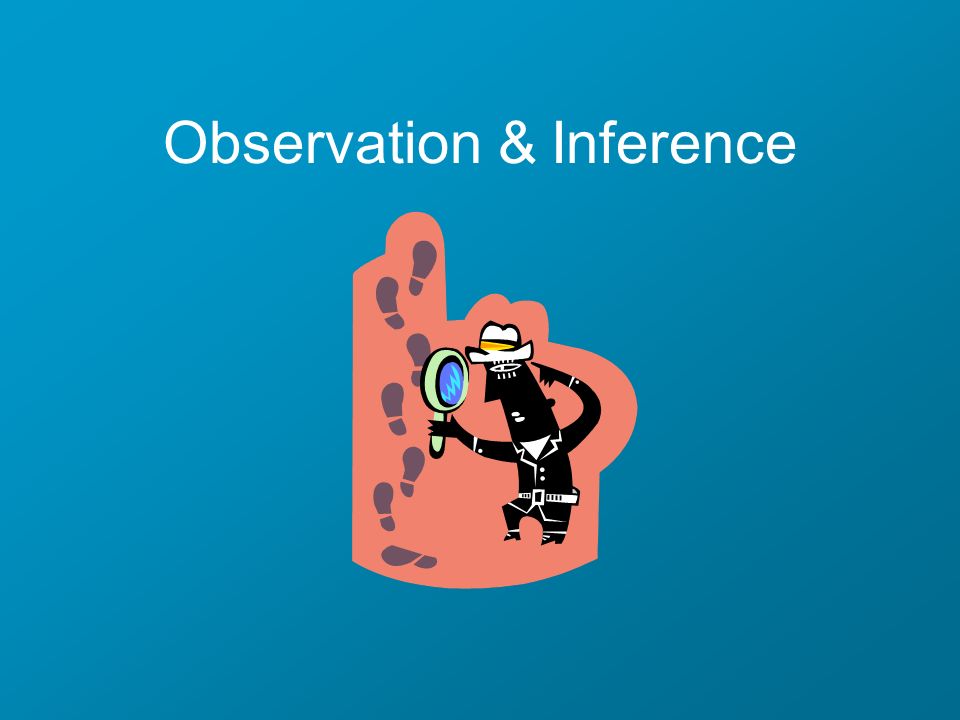 Observation & Inference